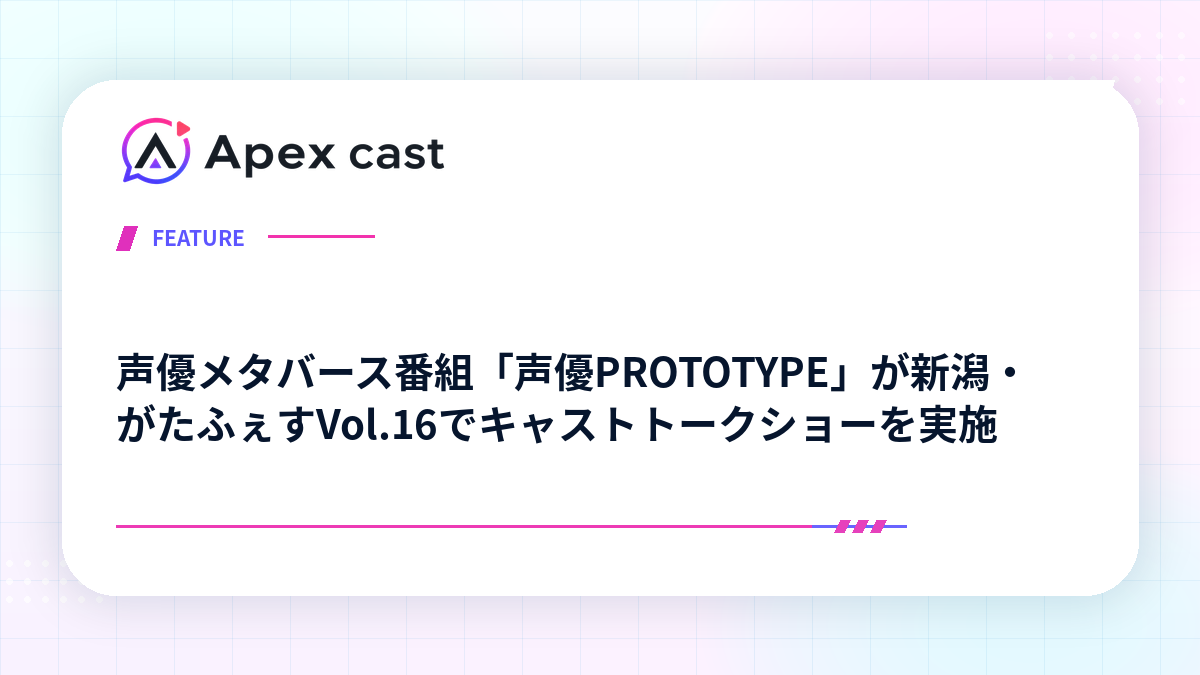 Apex cast

FEATURE

声優メタバース番組「声優PROTOTYPE」が新潟・がたふぇすVol.16でキャストトークショーを実施